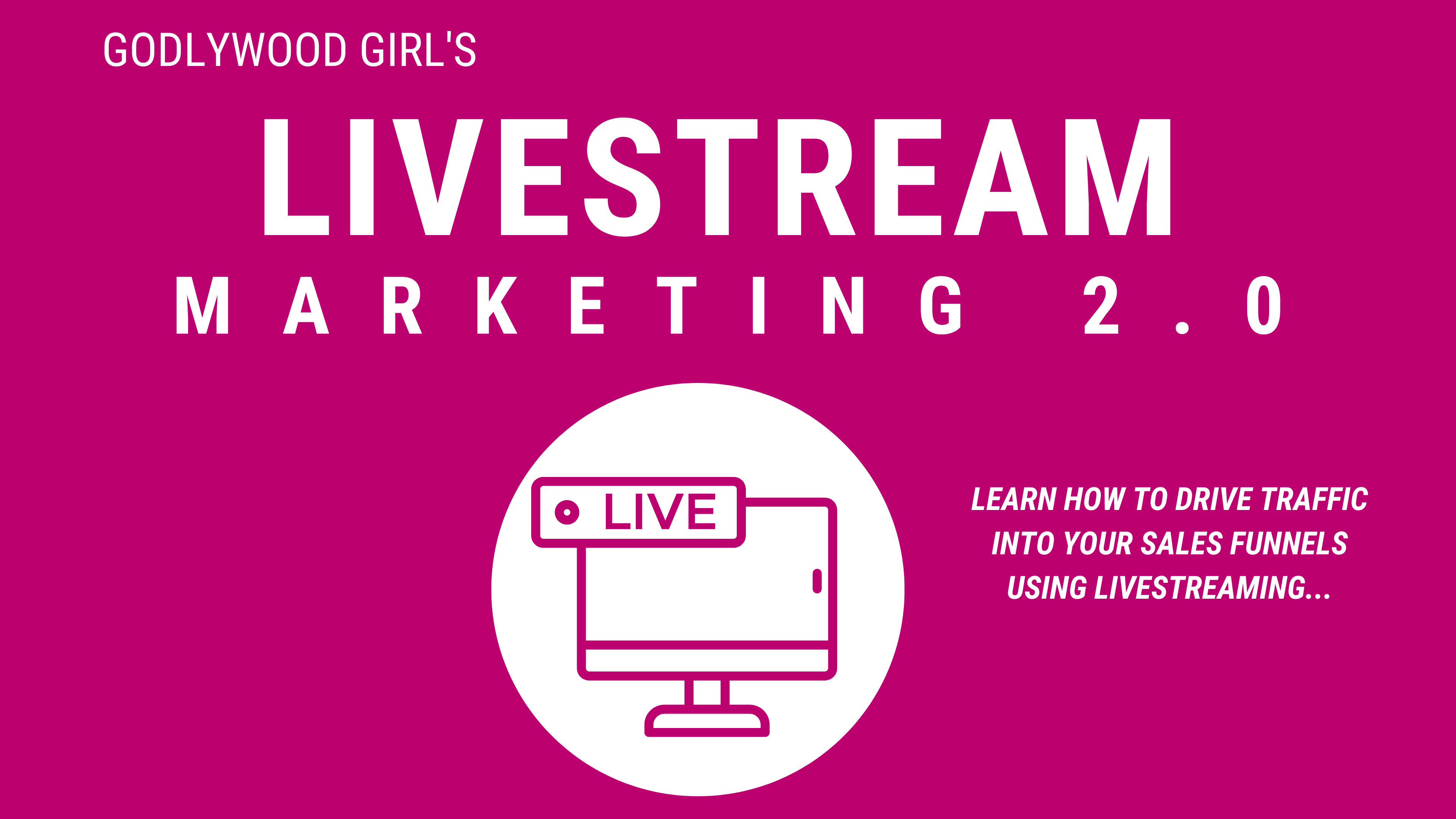 GODLYWOOD GIRL'S

LIVESTREAM

MARKETING 2.0

LIVE

LEARN HOW TO DRIVE TRAFFIC INTO YOUR SALES FUNNELS USING LIVESTREAMING...